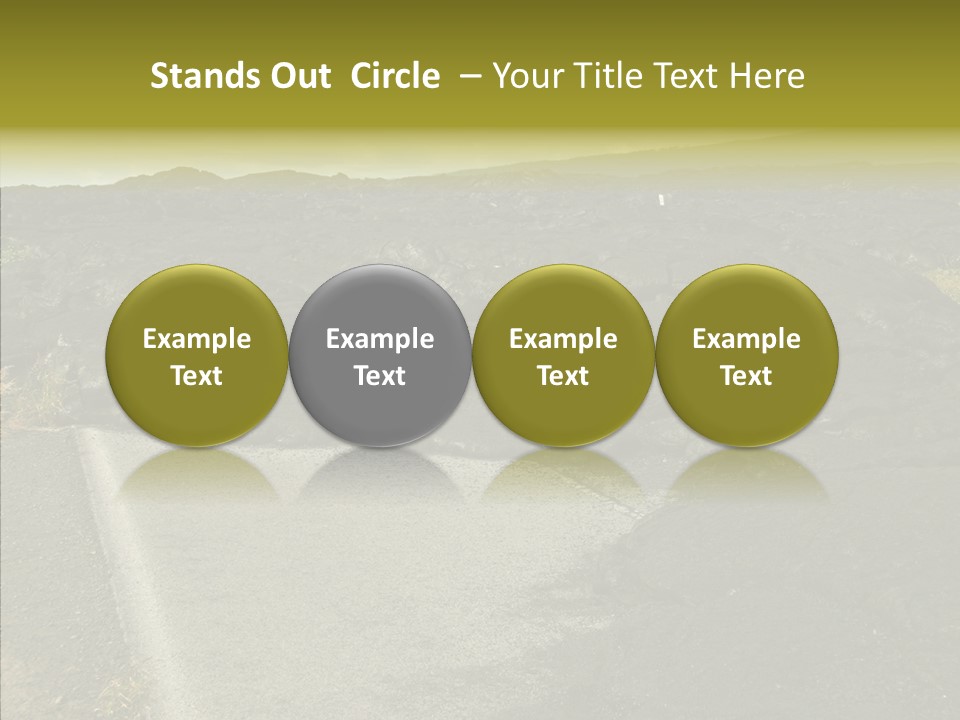 Stands Out Circle – Your Title Text Here

Example Text

Example Text

Example Text

Example Text